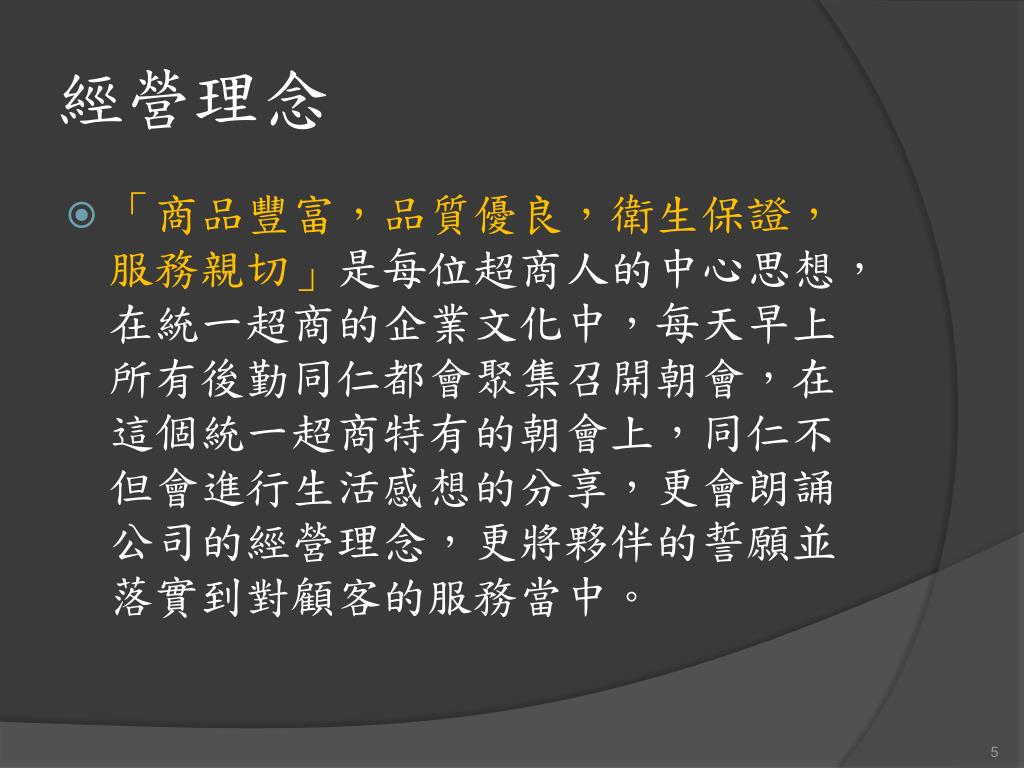 經營理念

「商品豐富，品質優良，衛生保證，服務親切」是每位超商人的中心思想，在統一超商的企業文化中，每天早上所有後勤同仁都會聚集召開朝會，在這個統一超商特有的朝會上，同仁不但會進行生活感想的分享，更會朗誦公司的經營理念，更將夥伴的誓願並落實到對顧客的服務當中。

5